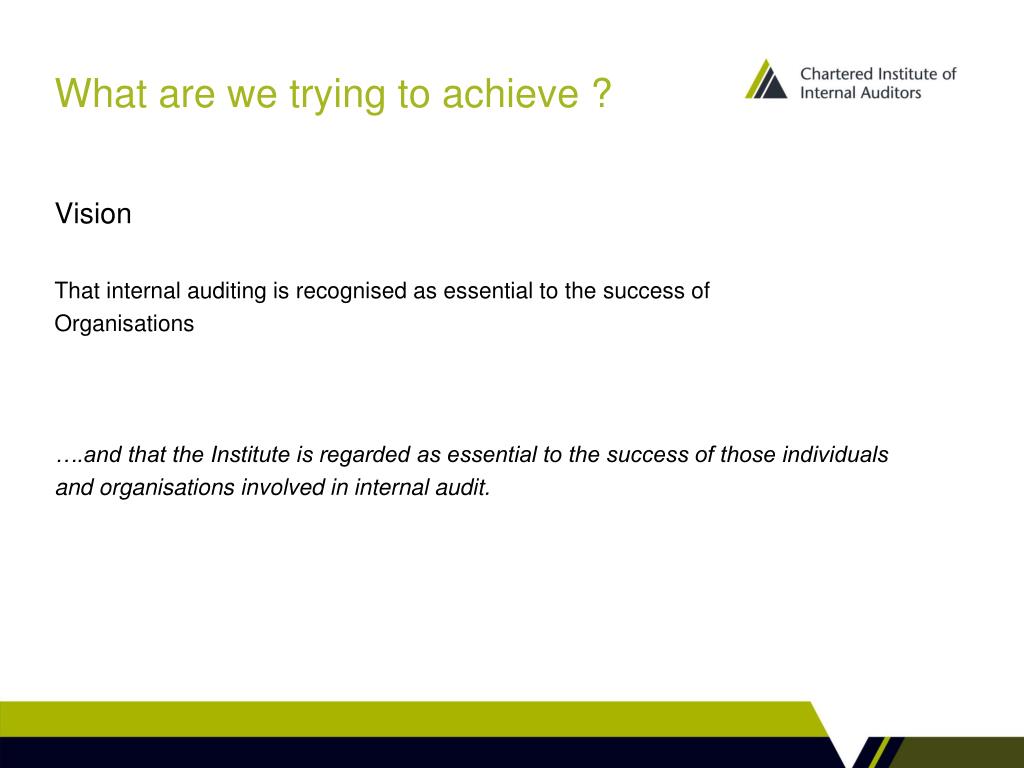 What are we trying to achieve ?

Chartered Institute of Internal Auditors

Vision

That internal auditing is recognised as essential to the success of Organisations

….and that the Institute is regarded as essential to the success of those individuals and organisations involved in internal audit.